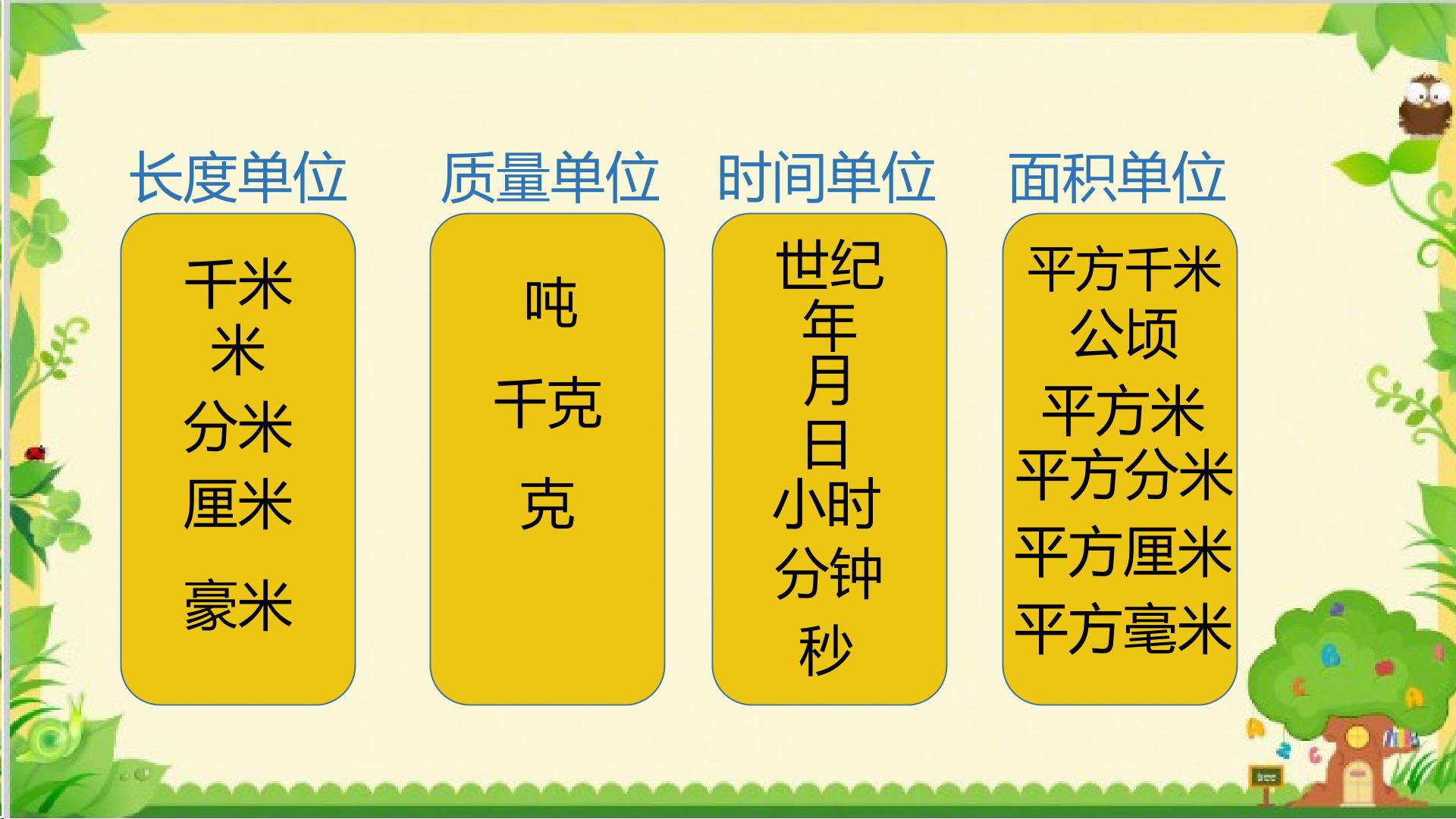 长度单位

千米
米
分米
厘米
豪米

质量单位

吨
千克
克

时间单位

世纪
年
月
日
小时
分钟
秒

面积单位

平方千米
公顷
平方米
平方分米
平方厘米
平方毫米